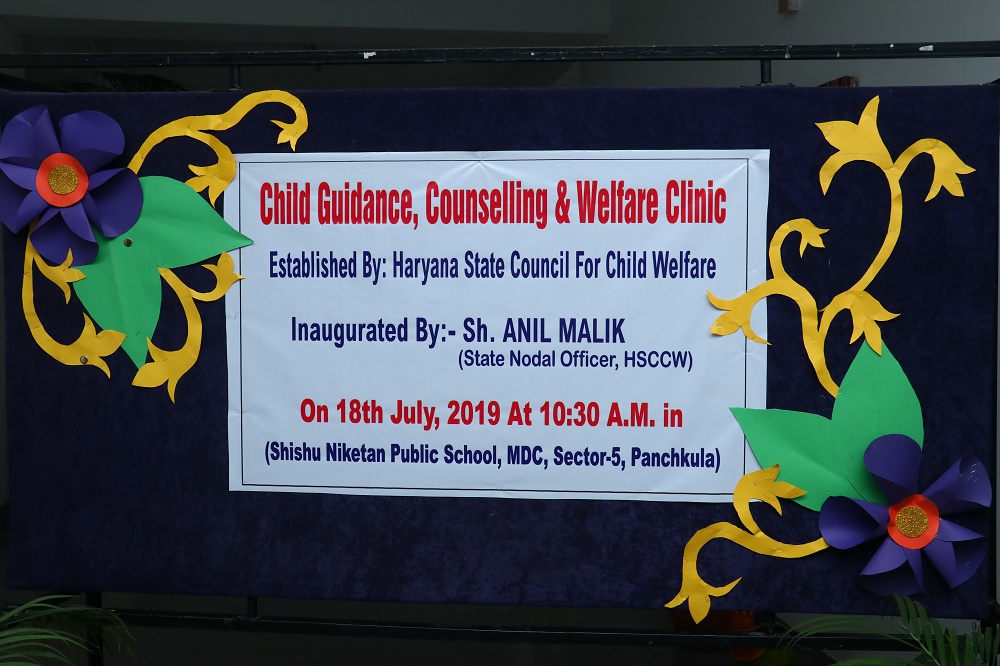 Child Guidance, Counselling & Welfare Clinic

Established By: Haryana State Council For Child Welfare

Inaugurated By:- Sh. ANIL MALIK
(State Nodal Officer, HSCCW)

On 18th July, 2019 At 10:30 A.M. in
(Shishu Niketan Public School, MDC, Sector-5, Panchkula)